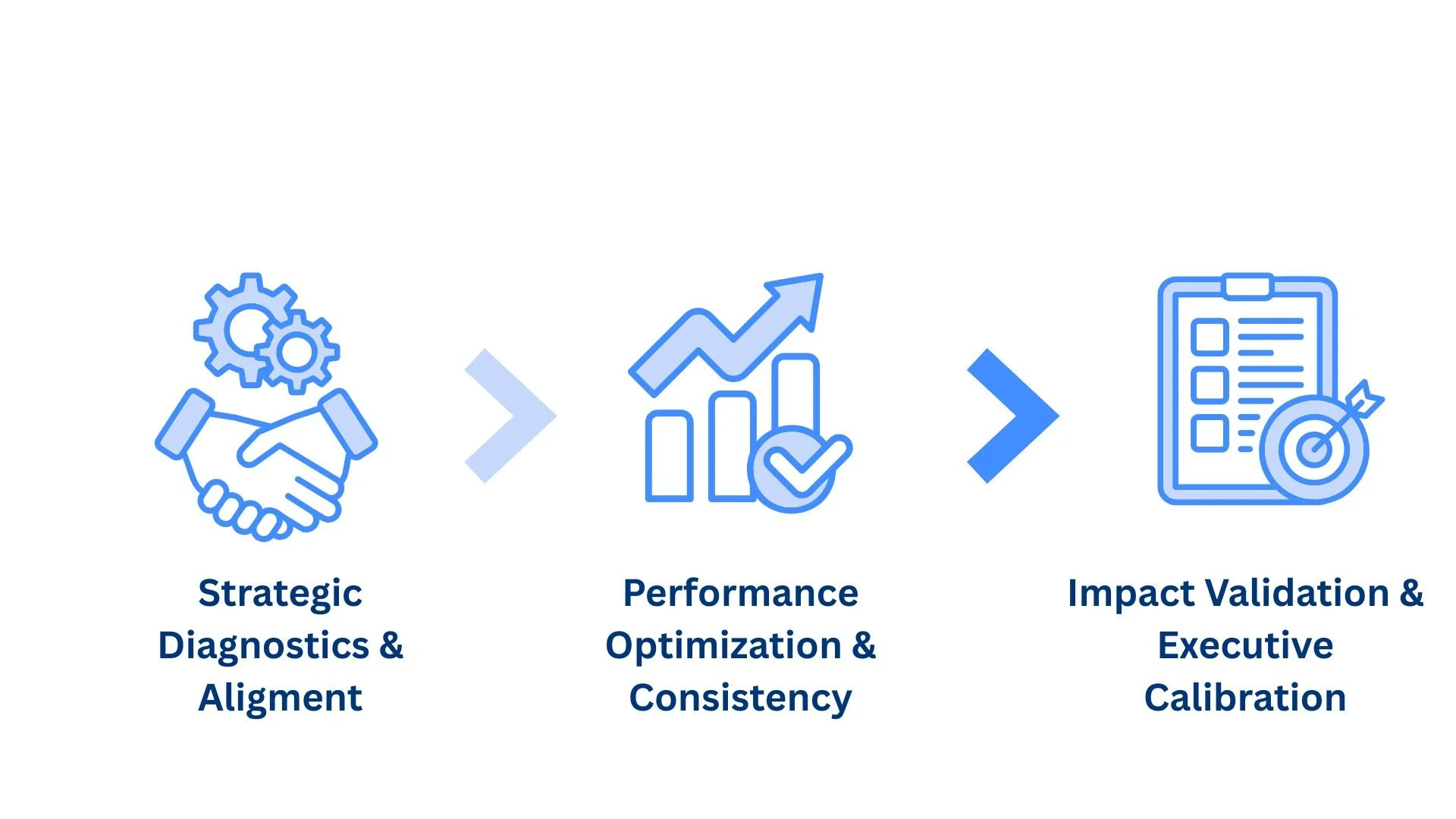 Strategic Diagnostics & Aligment

Performance Optimization & Consistency

Impact Validation & Executive Calibration